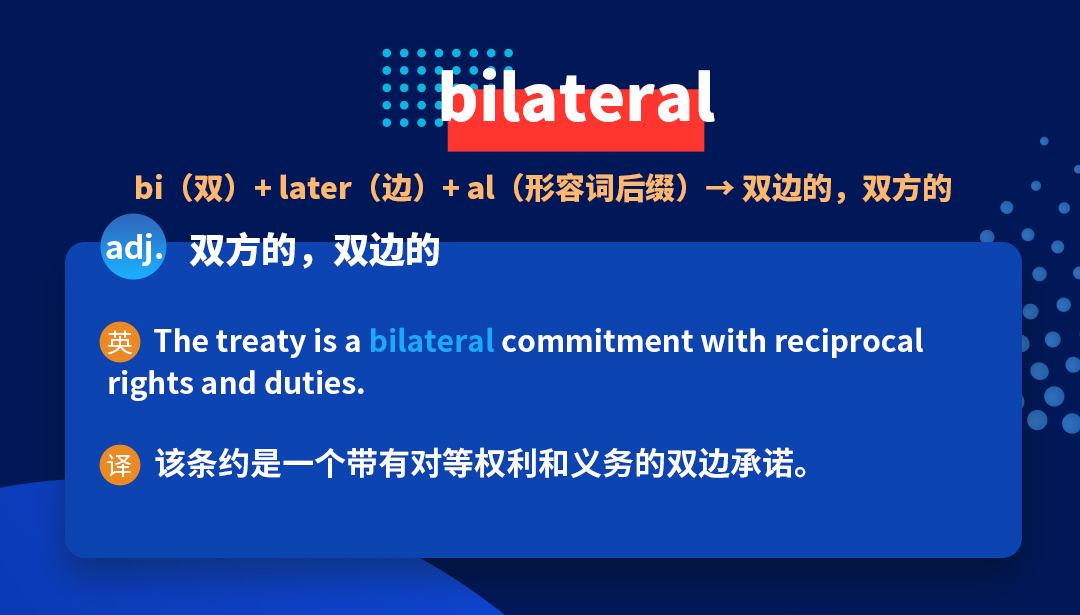 bilateral

bi（双）+ later（边）+ al（形容词后缀）→ 双边的，双方的

adj. 双方的，双边的

英 The treaty is a bilateral commitment with reciprocal rights and duties.

译 该条约是一个带有对等权利和义务的双边承诺。